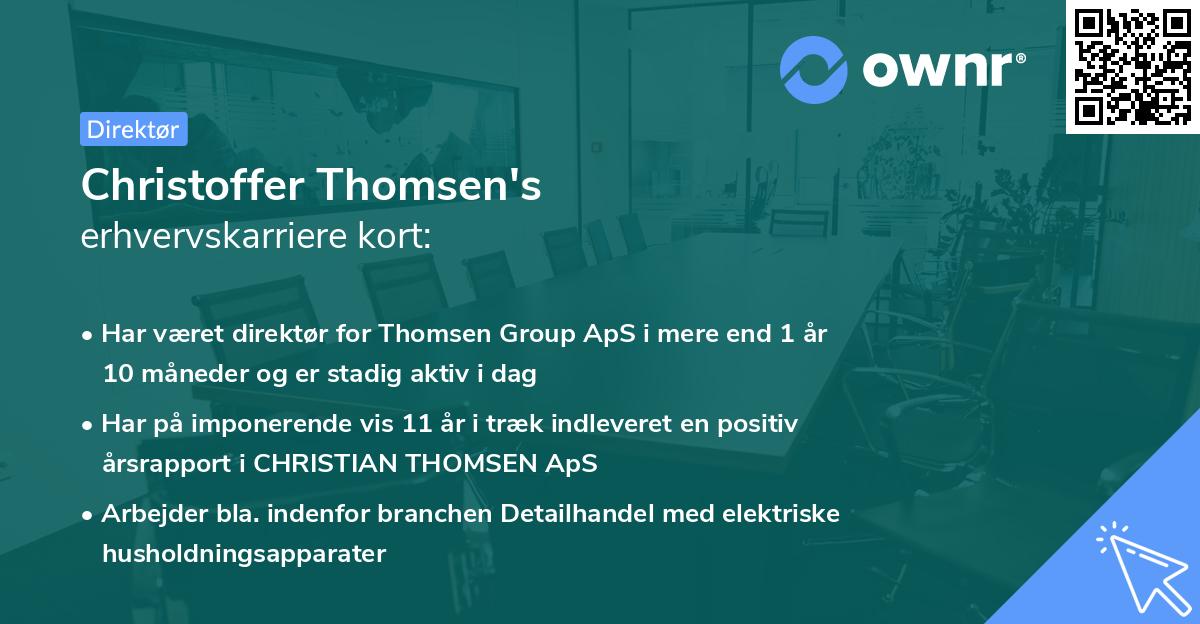 ownr®

Direktør

Christoffer Thomsen's
erhvervskarriere kort:

• Har været direktør for Thomsen Group ApS i mere end 1 år 10 måneder og er stadig aktiv i dag

• Har på imponerende vis 11 år i træk indleveret en positiv årsrapport i CHRISTIAN THOMSEN ApS

• Arbejder bla. indenfor branchen Detailhandel med elektriske husholdningsapparater